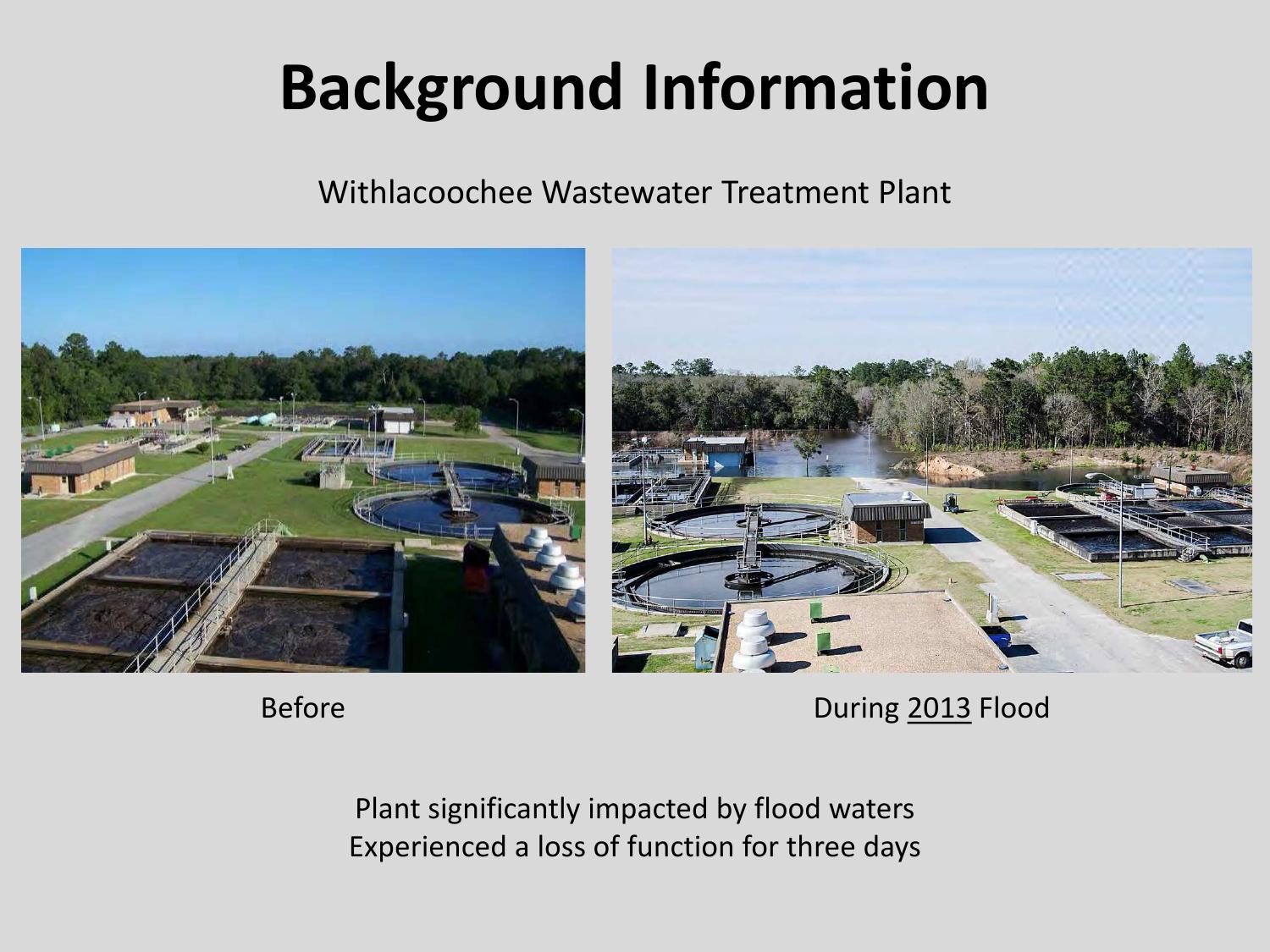 Background Information

Withlacoochee Wastewater Treatment Plant

Before

During 2013 Flood

Plant significantly impacted by flood waters
Experienced a loss of function for three days